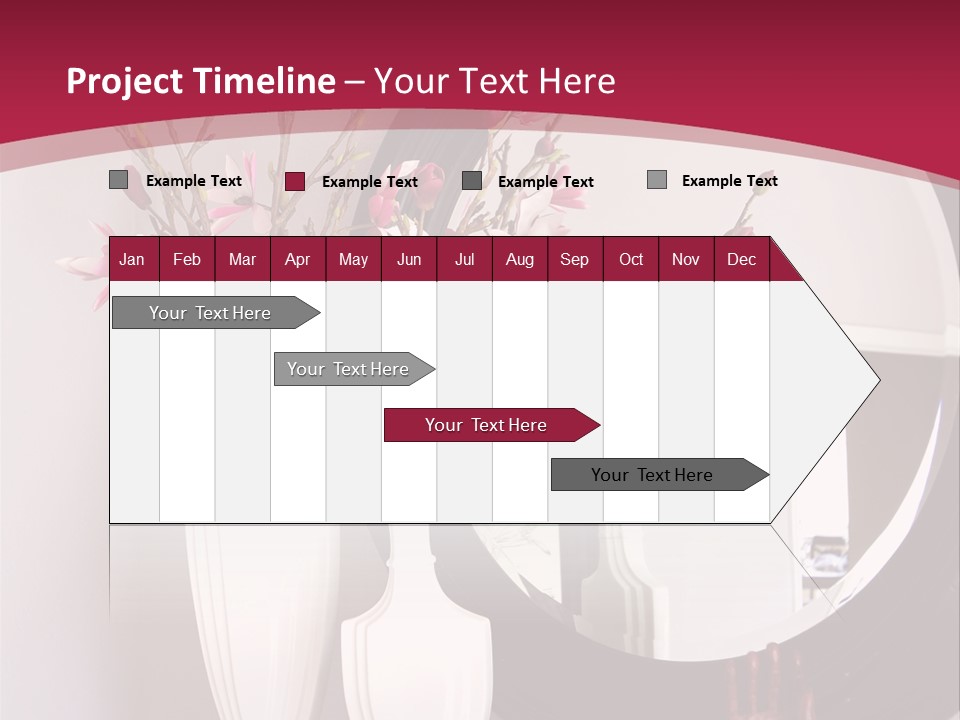 Project Timeline – Your Text Here

Example Text
Example Text
Example Text
Example Text

| Jan | Feb | Mar | Apr | May | Jun | Jul | Aug | Sep | Oct | Nov | Dec |
|---|---|---|---|---|---|---|---|---|---|---|---|

Your Text Here
Your Text Here
Your Text Here
Your Text Here